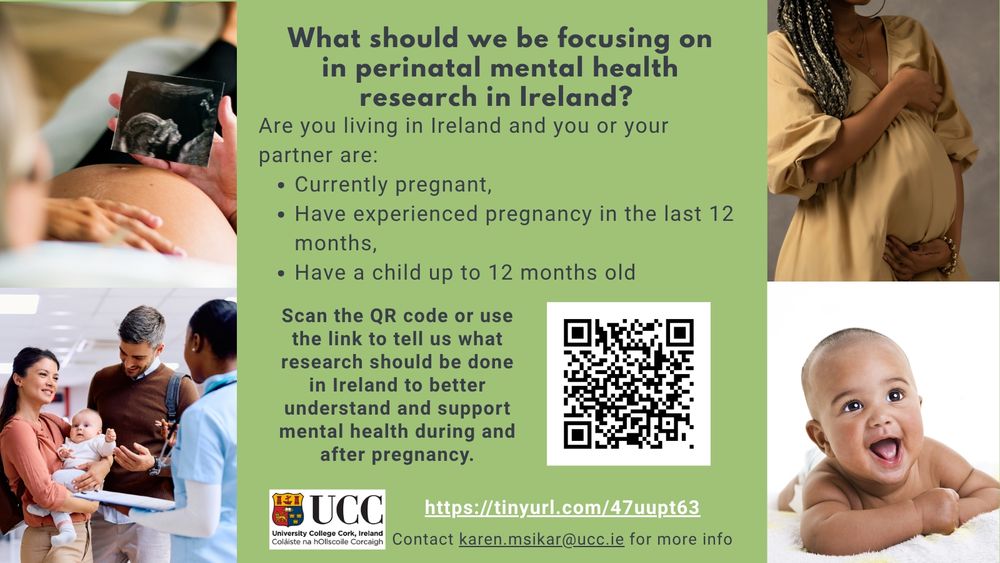 What should we be focusing on in perinatal mental health research in Ireland?

Are you living in Ireland and you or your partner are:

- Currently pregnant,
- Have experienced pregnancy in the last 12 months,
- Have a child up to 12 months old

Scan the QR code or use the link to tell us what research should be done in Ireland to better understand and support mental health during and after pregnancy.

UCC
University College Cork, Ireland
Coláiste na hOllscoile Corcaigh

https://tinyurl.com/47uupt63

Contact karen.msikar@ucc.ie for more info